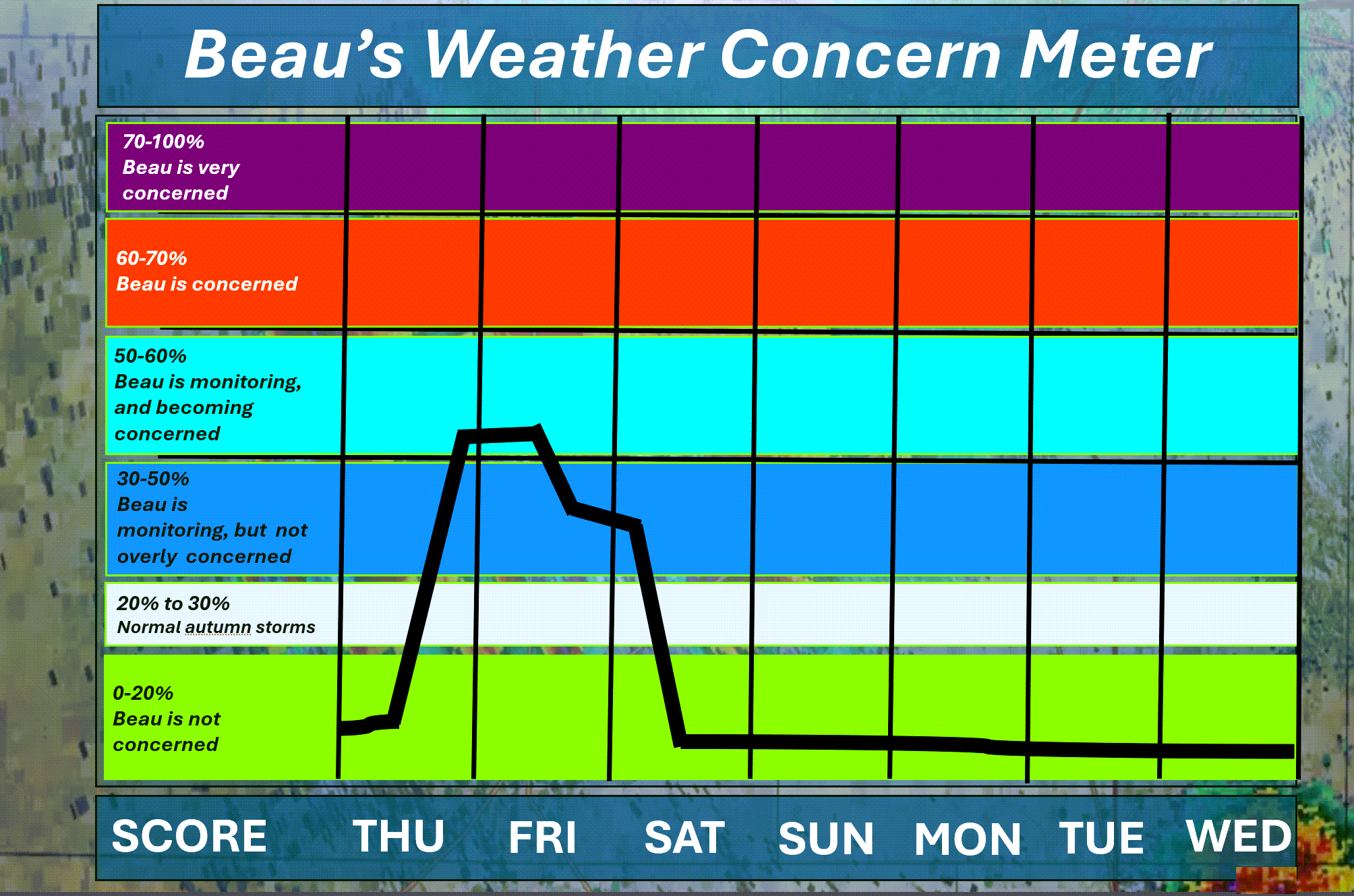 Beau's Weather Concern Meter

70-100%
Beau is very concerned

60-70%
Beau is concerned

50-60%
Beau is monitoring, and becoming concerned

30-50%
Beau is monitoring, but not overly concerned

20% to 30%
Normal autumn storms

0-20%
Beau is not concerned

SCORE THU FRI SAT SUN MON TUE WED